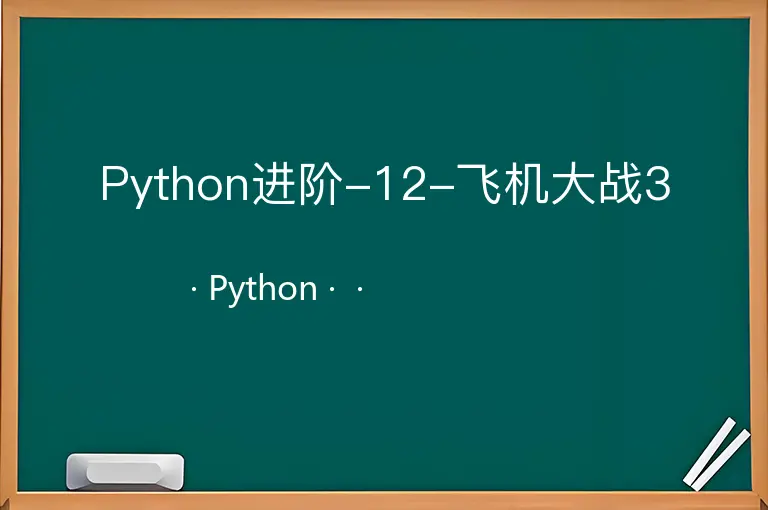 Python进阶-12-飞机大战3

· Python · ·